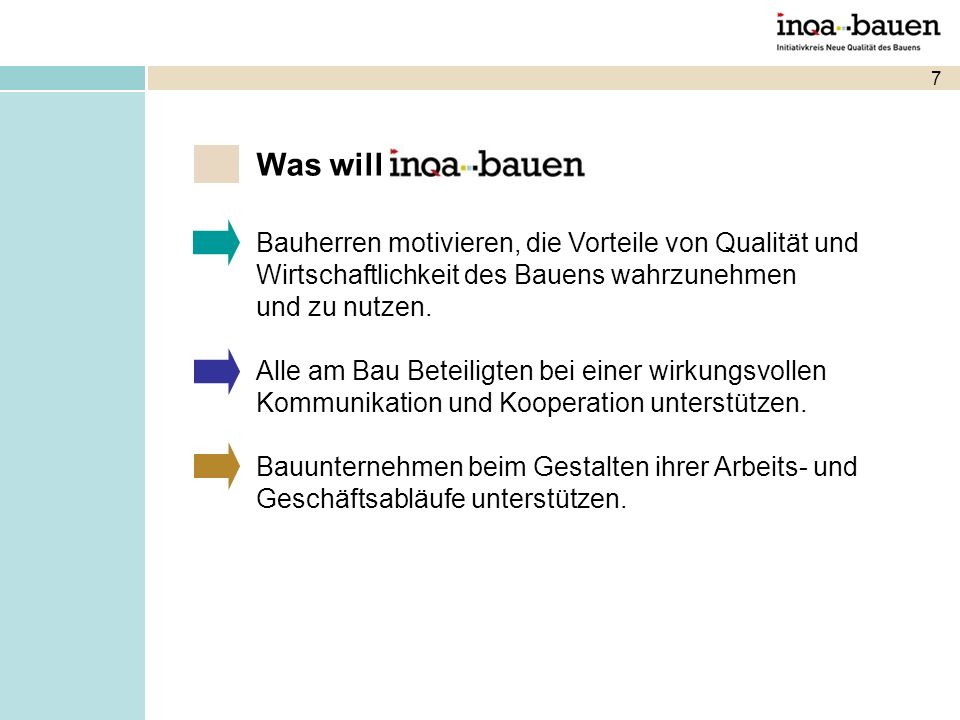 inqa-bauen
Initiativkreis Neue Qualität des Bauens

7

Was will inqa-bauen

Bauherren motivieren, die Vorteile von Qualität und Wirtschaftlichkeit des Bauens wahrzunehmen und zu nutzen.

Alle am Bau Beteiligten bei einer wirkungsvollen Kommunikation und Kooperation unterstützen.

Bauunternehmen beim Gestalten ihrer Arbeits- und Geschäftsabläufe unterstützen.